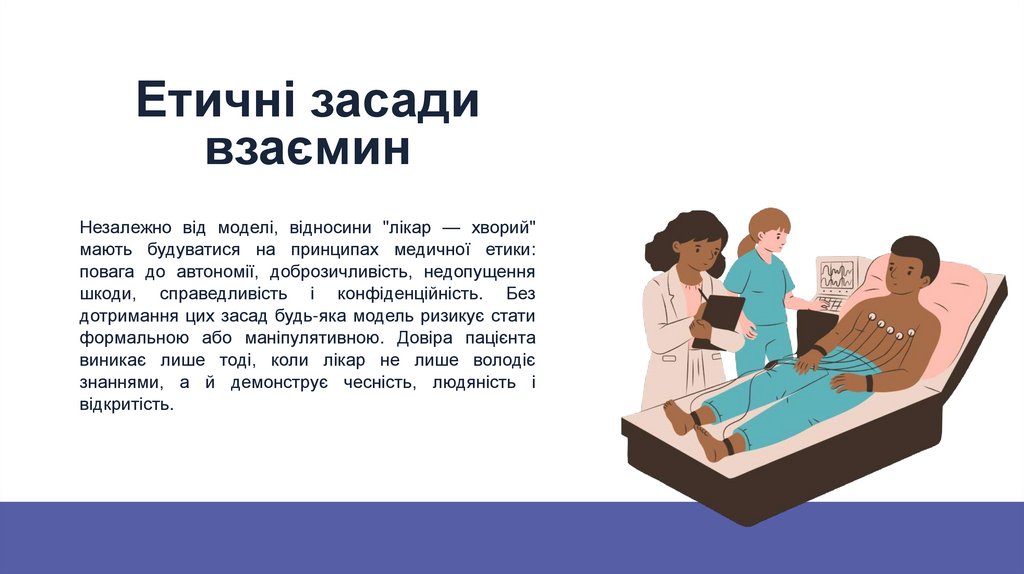 Етичні засади взаємин

Незалежно від моделі, відносини "лікар — хворий" мають будуватися на принципах медичної етики: повага до автономії, доброзичливість, недопущення шкоди, справедливість і конфіденційність. Без дотримання цих засад будь-яка модель ризикує стати формальною або маніпулятивною. Довіра пацієнта виникає лише тоді, коли лікар не лише володіє знаннями, а й демонструє чесність, людяність і відкритість.